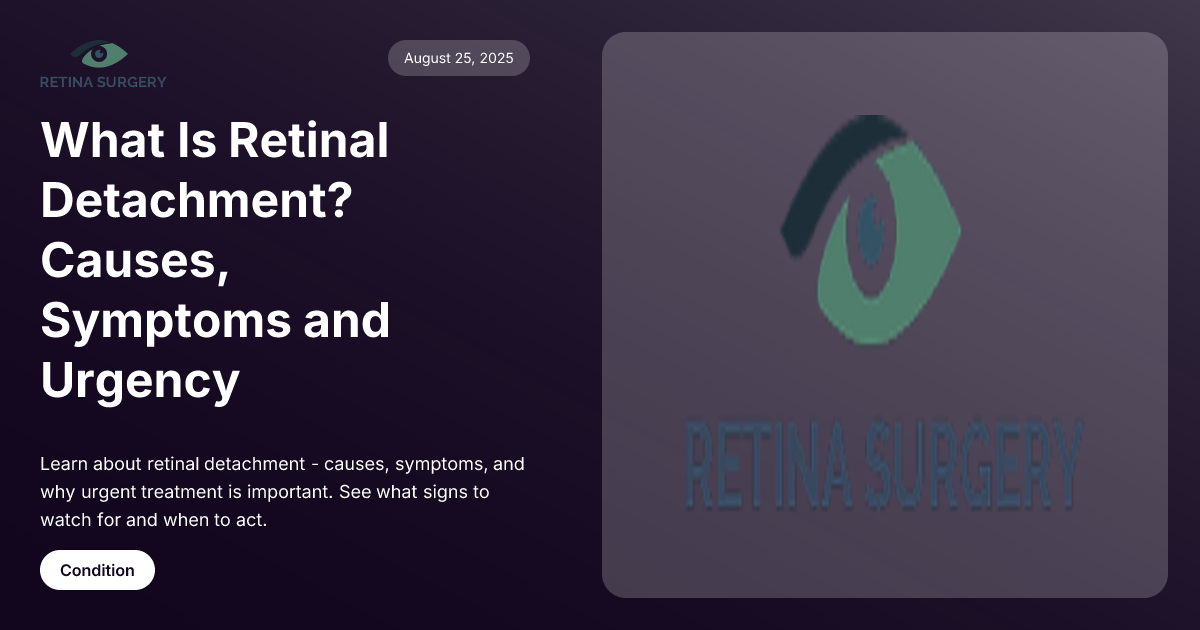 RETINA SURGERY

August 25, 2025

What Is Retinal Detachment? Causes, Symptoms and Urgency

Learn about retinal detachment - causes, symptoms, and why urgent treatment is important. See what signs to watch for and when to act.

Condition

RETINA SURGERY